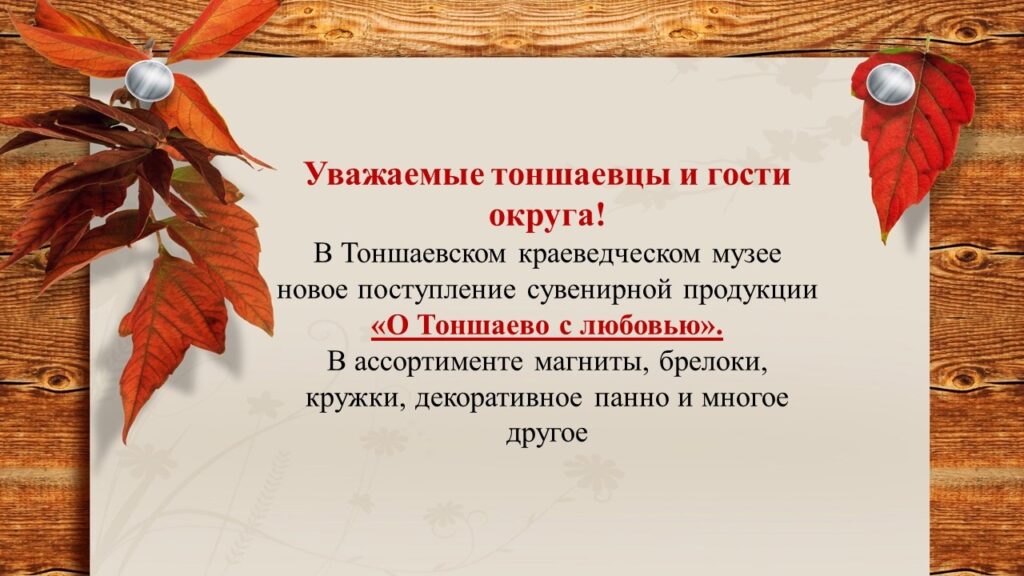 Уважаемые тоншаевцы и гости округа!

В Тоншаевском краеведческом музее новое поступление сувенирной продукции «О Тоншаево с любовью».

В ассортименте магниты, брелоки, кружки, декоративное панно и многое другое